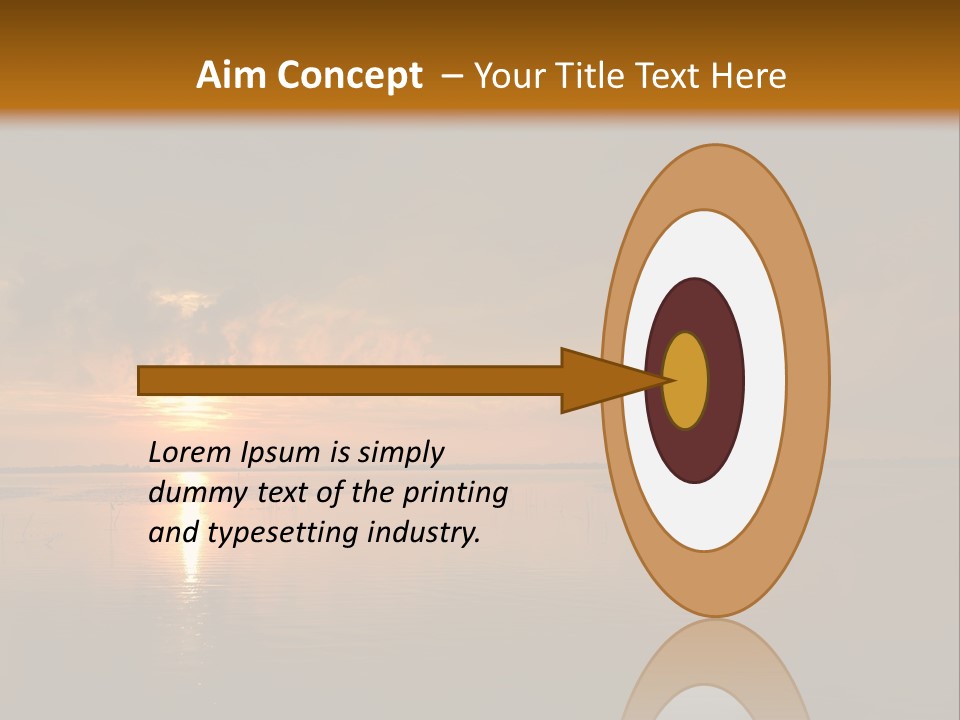 Aim Concept – Your Title Text Here

Lorem Ipsum is simply dummy text of the printing and typesetting industry.